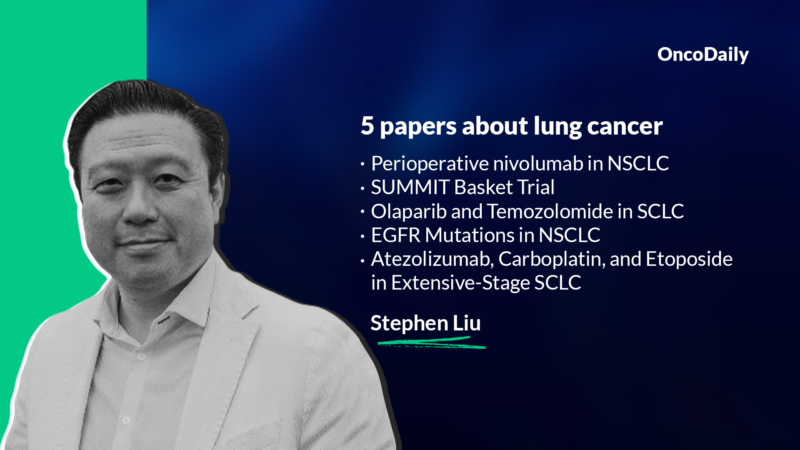 OncoDaily

5 papers about lung cancer

· Perioperative nivolumab in NSCLC
· SUMMIT Basket Trial
· Olaparib and Temozolomide in SCLC
· EGFR Mutations in NSCLC
· Atezolizumab, Carboplatin, and Etoposide in Extensive-Stage SCLC

Stephen Liu